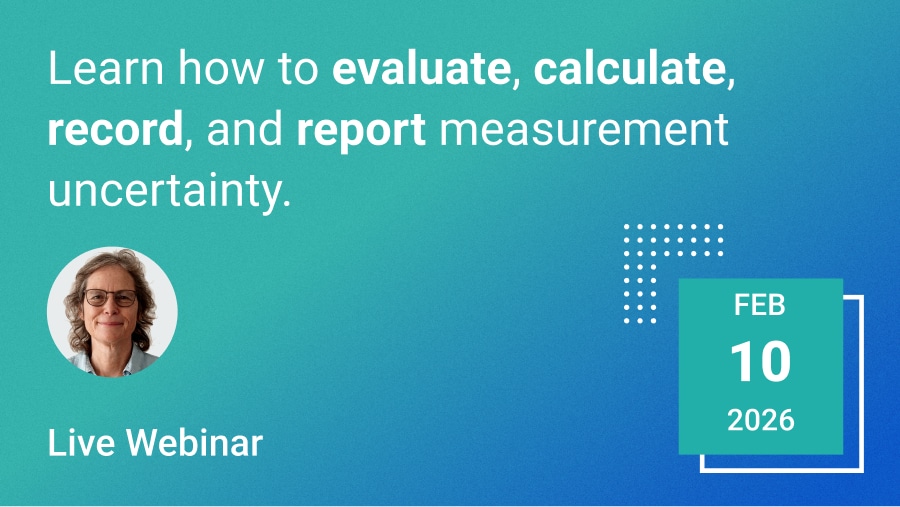 Learn how to evaluate, calculate, record, and report measurement uncertainty.

Live Webinar

FEB
10
2026